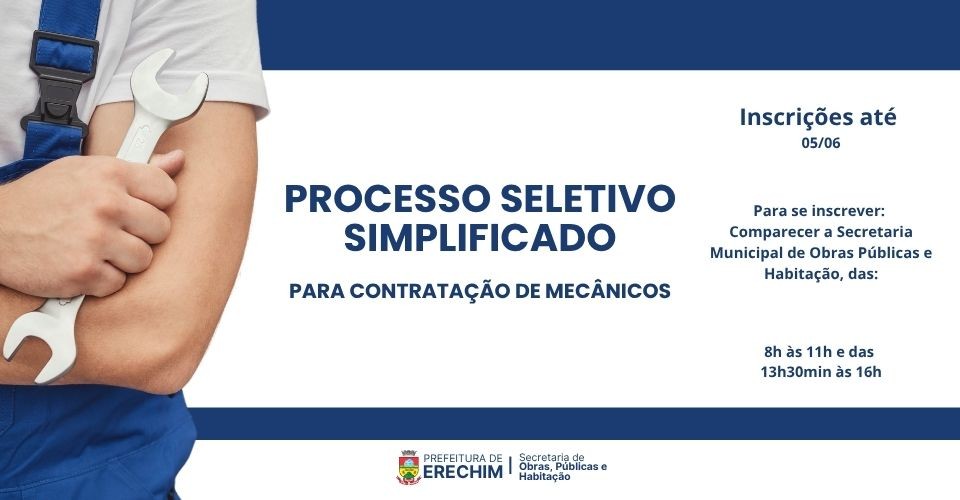 PROCESSO SELETIVO SIMPLIFICADO

PARA CONTRATAÇÃO DE MECÂNICOS

Inscrições até
05/06

Para se inscrever:
Comparecer a Secretaria Municipal de Obras Públicas e Habitação, das:

8h às 11h e das
13h30min às 16h

PREFEITURA DE
ERECHIM

Secretaria de
Obras, Públicas e
Habitação